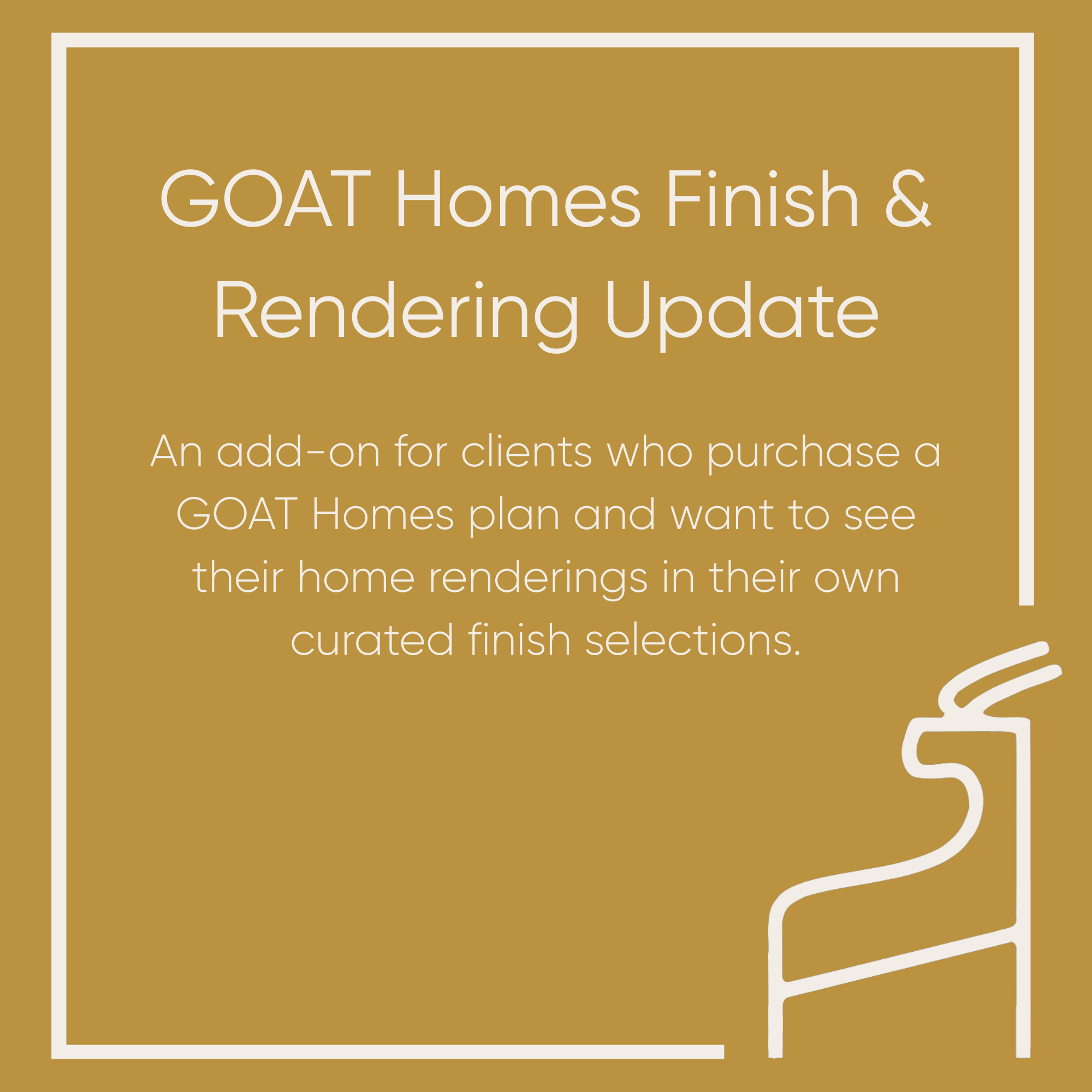 GOAT Homes Finish & Rendering Update

An add-on for clients who purchase a GOAT Homes plan and want to see their home renderings in their own curated finish selections.